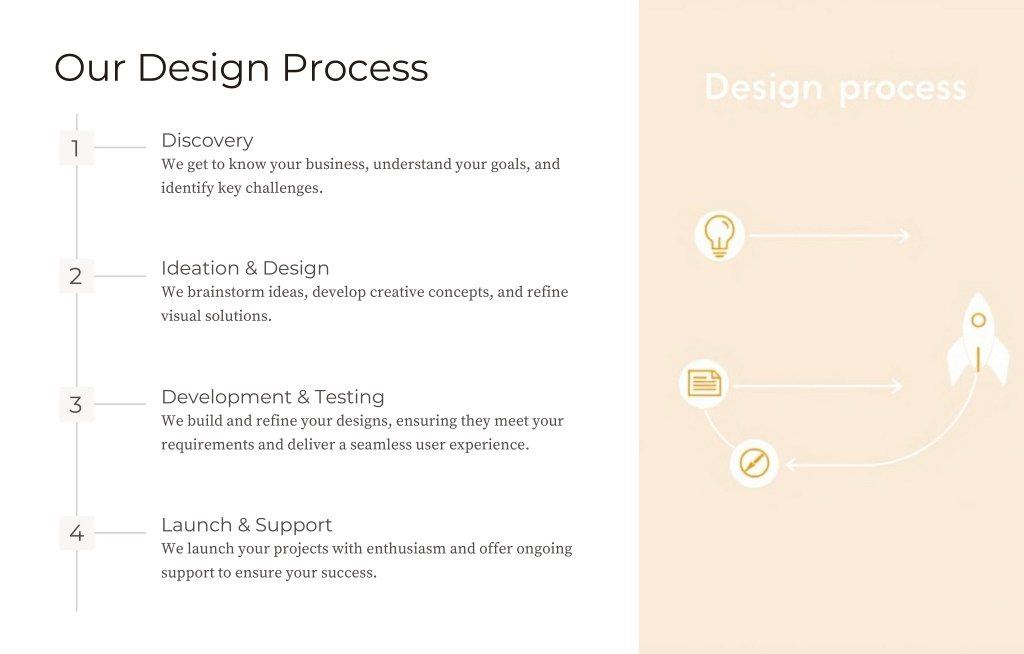 Our Design Process

1 Discovery
We get to know your business, understand your goals, and identify key challenges.

2 Ideation & Design
We brainstorm ideas, develop creative concepts, and refine visual solutions.

3 Development & Testing
We build and refine your designs, ensuring they meet your requirements and deliver a seamless user experience.

4 Launch & Support
We launch your projects with enthusiasm and offer ongoing support to ensure your success.

Design process